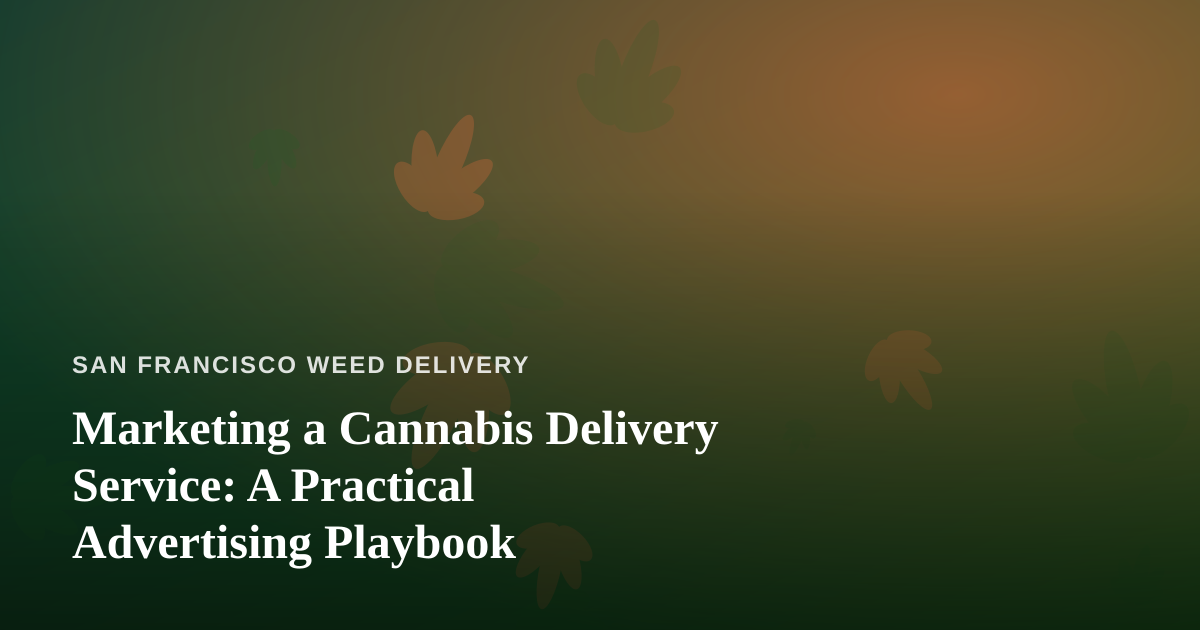 SAN FRANCISCO WEED DELIVERY

Marketing a Cannabis Delivery Service: A Practical Advertising Playbook